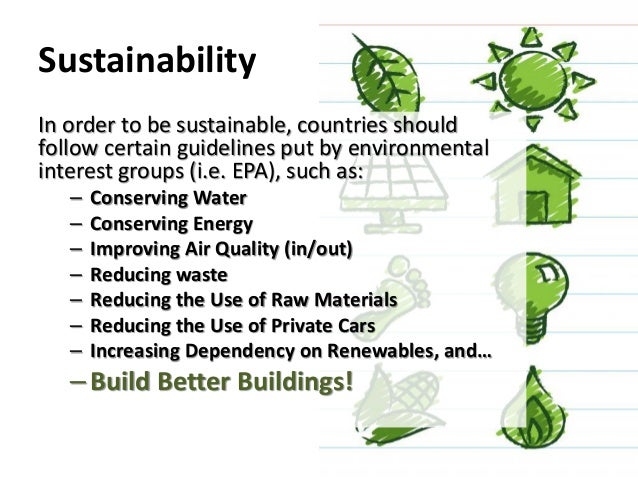 Sustainability

In order to be sustainable, countries should follow certain guidelines put by environmental interest groups (i.e. EPA), such as:

– Conserving Water
– Conserving Energy
– Improving Air Quality (in/out)
– Reducing waste
– Reducing the Use of Raw Materials
– Reducing the Use of Private Cars
– Increasing Dependency on Renewables, and…
– Build Better Buildings!